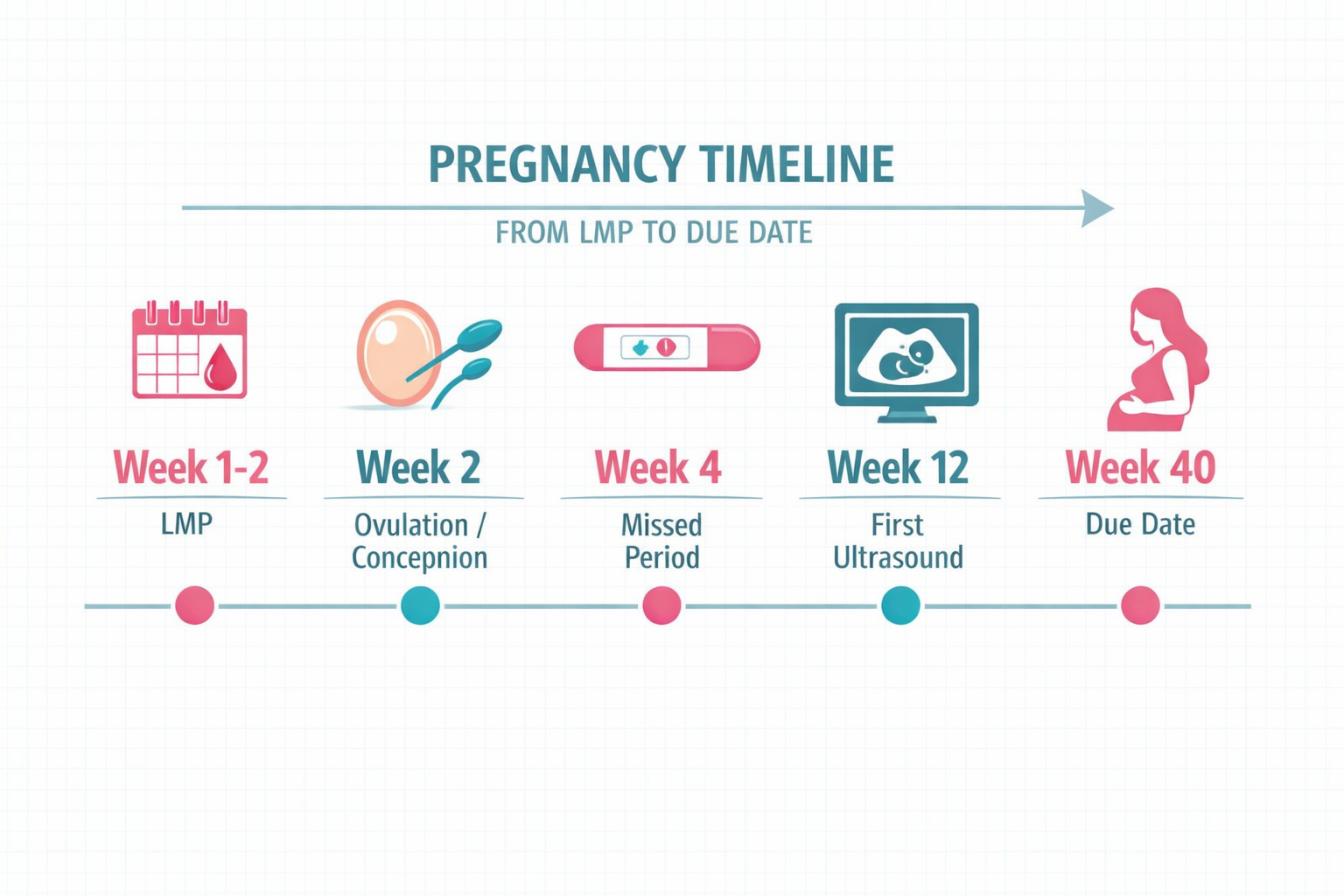 PREGNANCY TIMELINE

FROM LMP TO DUE DATE

Week 1-2
LMP

Week 2
Ovulation / Concepnion

Week 4
Missed Period

Week 12
First Ultrasound

Week 40
Due Date